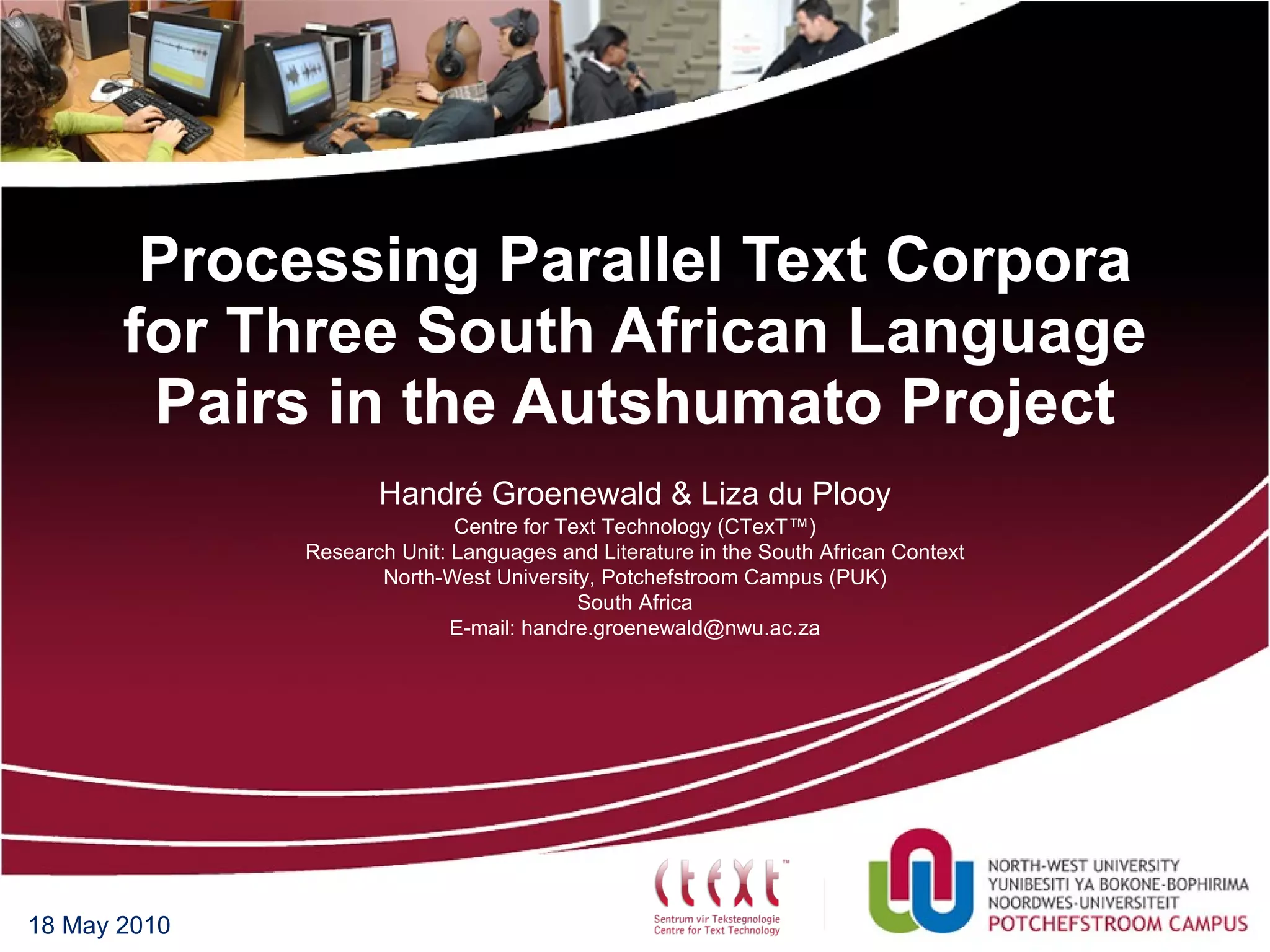 Processing Parallel Text Corpora for Three South African Language Pairs in the Autshumato Project

Handré Groenewald & Liza du Plooy
Centre for Text Technology (CTexT™)
Research Unit: Languages and Literature in the South African Context
North-West University, Potchefstroom Campus (PUK)
South Africa
E-mail: handre.groenewald@nwu.ac.za

18 May 2010

ctext™
Sentrum vir Tekstegnologie
Centre for Text Technology

NORTH-WEST UNIVERSITY
YUNIBESITI YA BOKONE-BOPHIRIMA
NOORDWES-UNIVERSITEIT
POTCHEFSTROOM CAMPUS